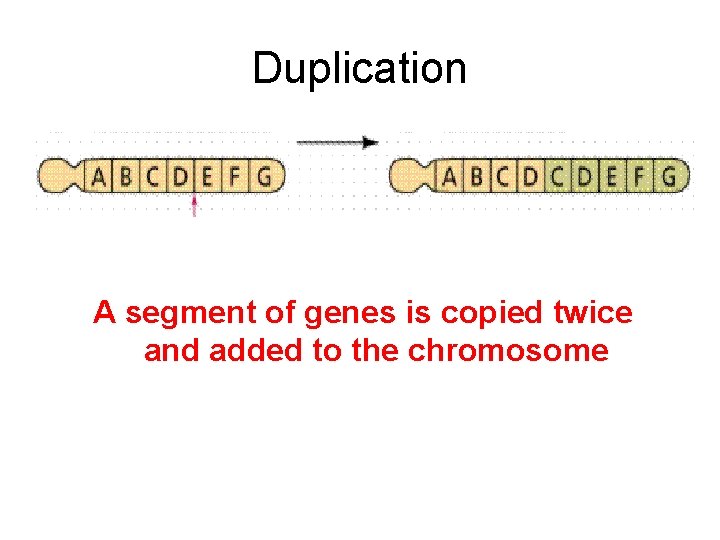 Duplication

A B C D E F G

A B C D C D E F G

A segment of genes is copied twice and added to the chromosome